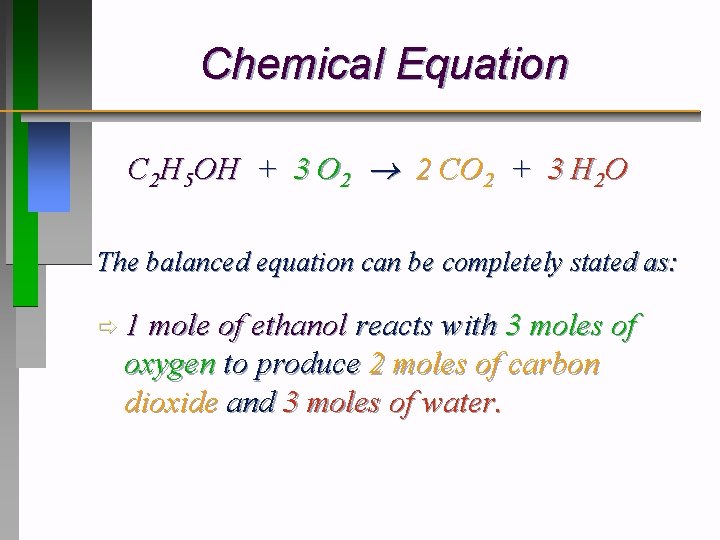 Chemical Equation

$C_2H_5OH + 3O_2 \rightarrow 2CO_2 + 3H_2O$

The balanced equation can be completely stated as:

⇨ 1 mole of ethanol reacts with 3 moles of oxygen to produce 2 moles of carbon dioxide and 3 moles of water.